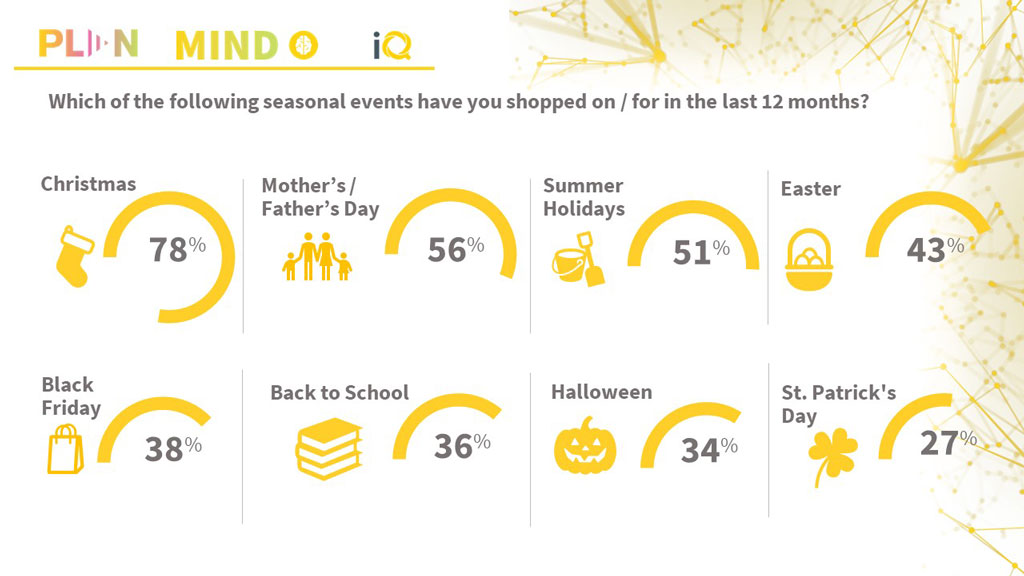 PLAN MIND iQ

Which of the following seasonal events have you shopped on / for in the last 12 months?

Christmas 78%

Mother's / Father's Day 56%

Summer Holidays 51%

Easter 43%

Black Friday 38%

Back to School 36%

Halloween 34%

St. Patrick's Day 27%